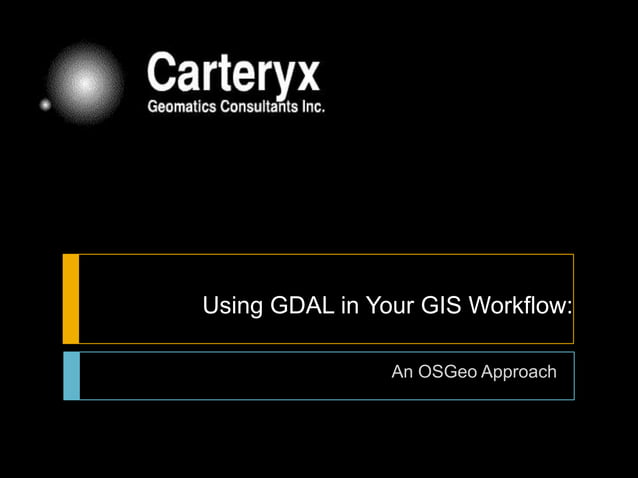 Carteryx
Geomatics Consultants Inc.

Using GDAL in Your GIS Workflow:

An OSGeo Approach